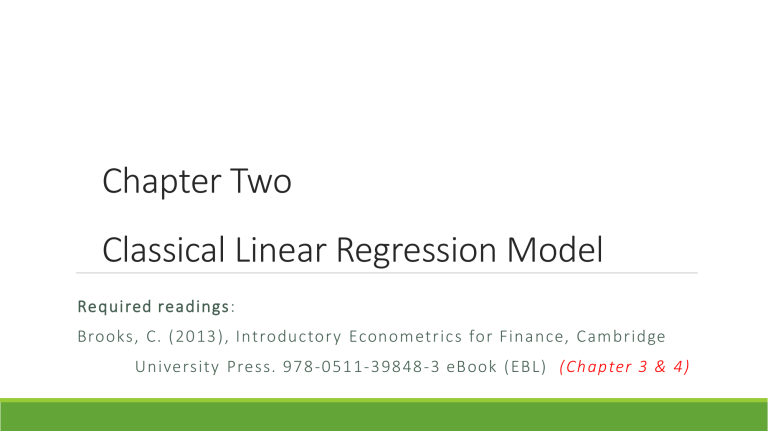 Chapter Two

Classical Linear Regression Model

Required readings:

Brooks, C. (2013), Introductory Econometrics for Finance, Cambridge University Press. 978-0511-39848-3 eBook (EBL) (Chapter 3 & 4)